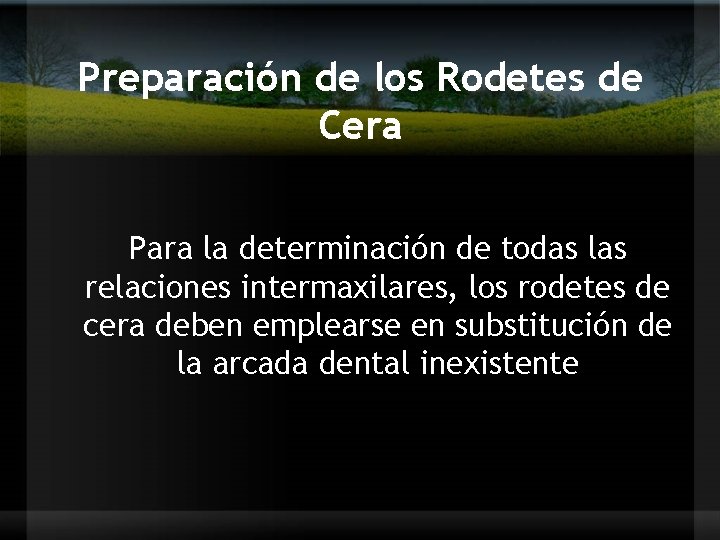 Preparación de los Rodetes de Cera

Para la determinación de todas las relaciones intermaxilares, los rodetes de cera deben emplearse en substitución de la arcada dental inexistente